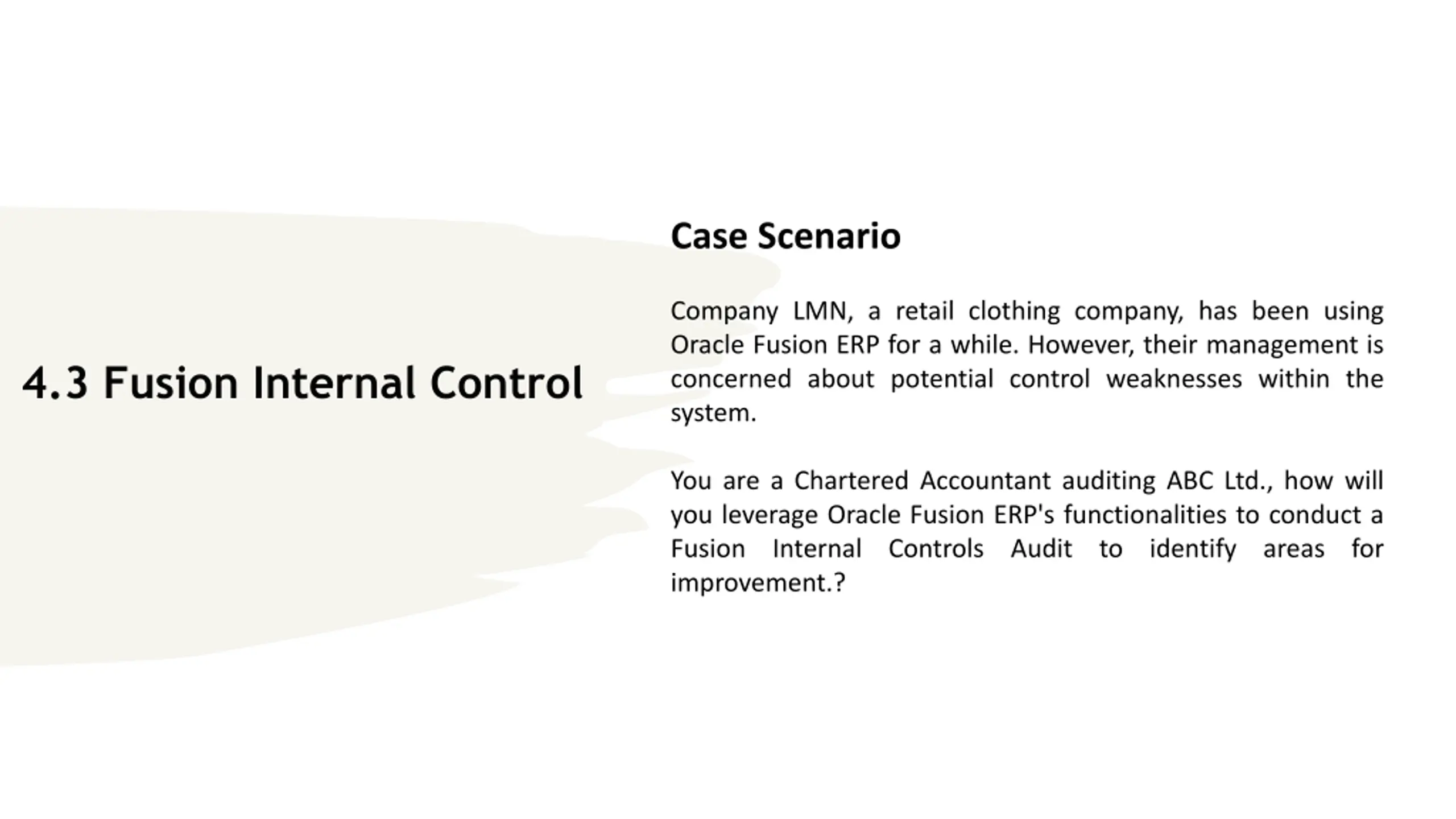 4.3 Fusion Internal Control

Case Scenario

Company LMN, a retail clothing company, has been using Oracle Fusion ERP for a while. However, their management is concerned about potential control weaknesses within the system.

You are a Chartered Accountant auditing ABC Ltd., how will you leverage Oracle Fusion ERP's functionalities to conduct a Fusion Internal Controls Audit to identify areas for improvement.?